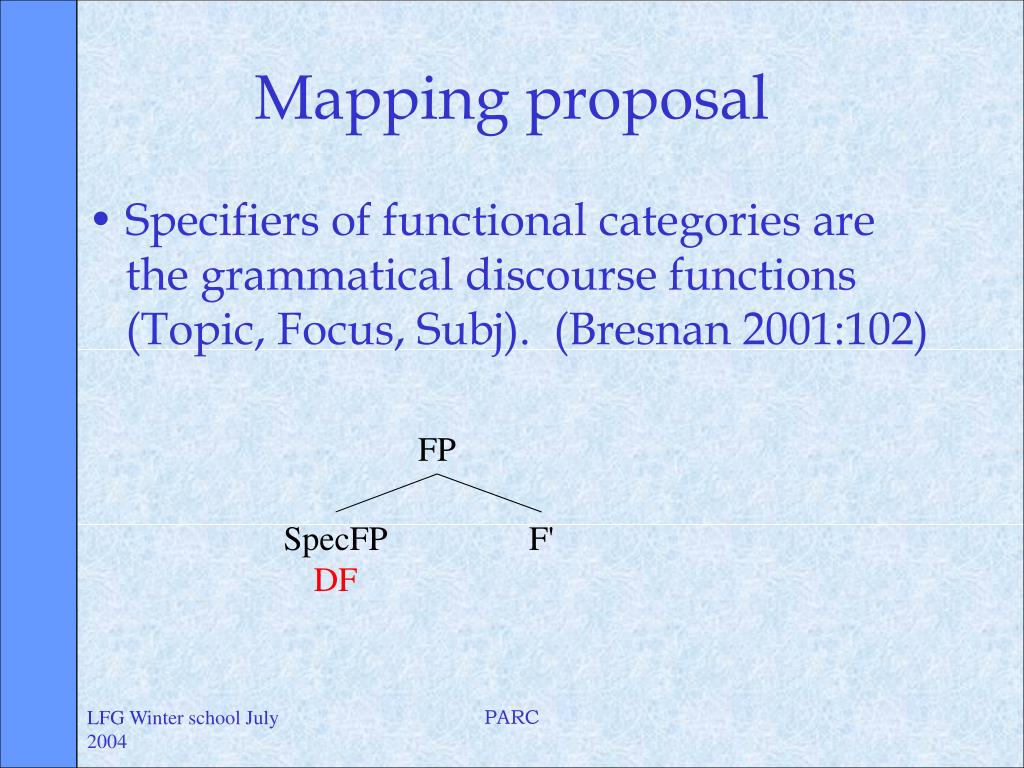 Mapping proposal

• Specifiers of functional categories are the grammatical discourse functions (Topic, Focus, Subj). (Bresnan 2001:102)

FP

SpecFP

DF

F'

LFG Winter school July 2004

PARC